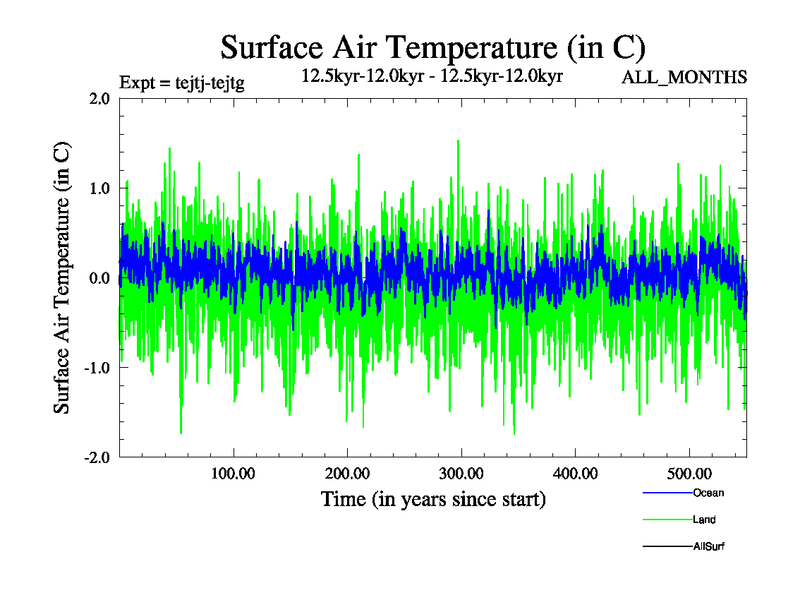 Surface Air Temperature (in C)

Expt = tejtj-tejtg

12.5kyr-12.0kyr - 12.5kyr-12.0kyr

ALL_MONTHS

Surface Air Temperature (in C)

2.0
1.0
0.0
-1.0
-2.0

100.00
200.00
300.00
400.00
500.00

Time (in years since start)

Ocean
Land
AllSurf